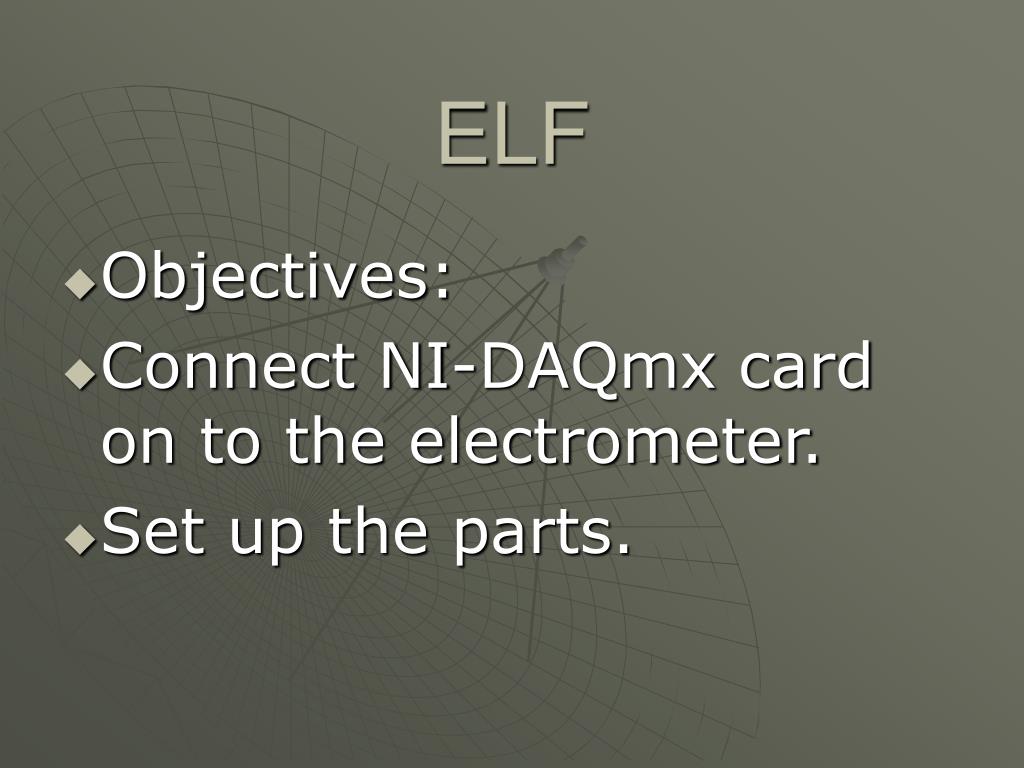 ELF

Objectives:

Connect NI-DAQmx card on to the electrometer.

Set up the parts.